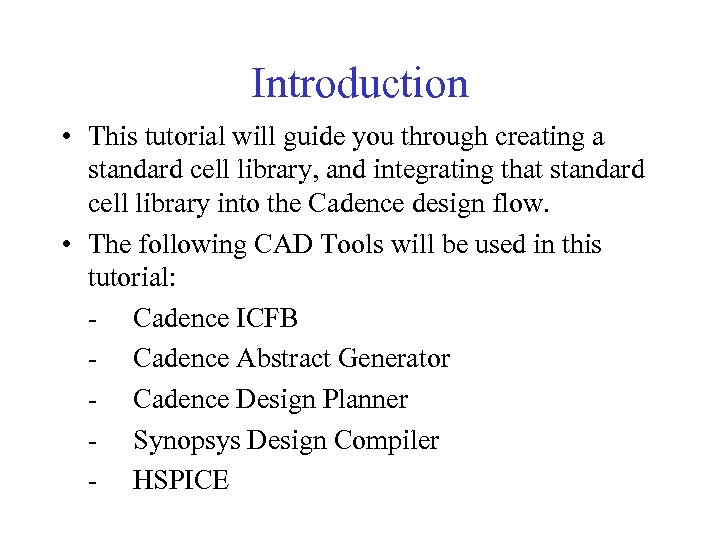 Introduction

• This tutorial will guide you through creating a standard cell library, and integrating that standard cell library into the Cadence design flow.

• The following CAD Tools will be used in this tutorial:

- Cadence ICFB
- Cadence Abstract Generator
- Cadence Design Planner
- Synopsys Design Compiler
- HSPICE